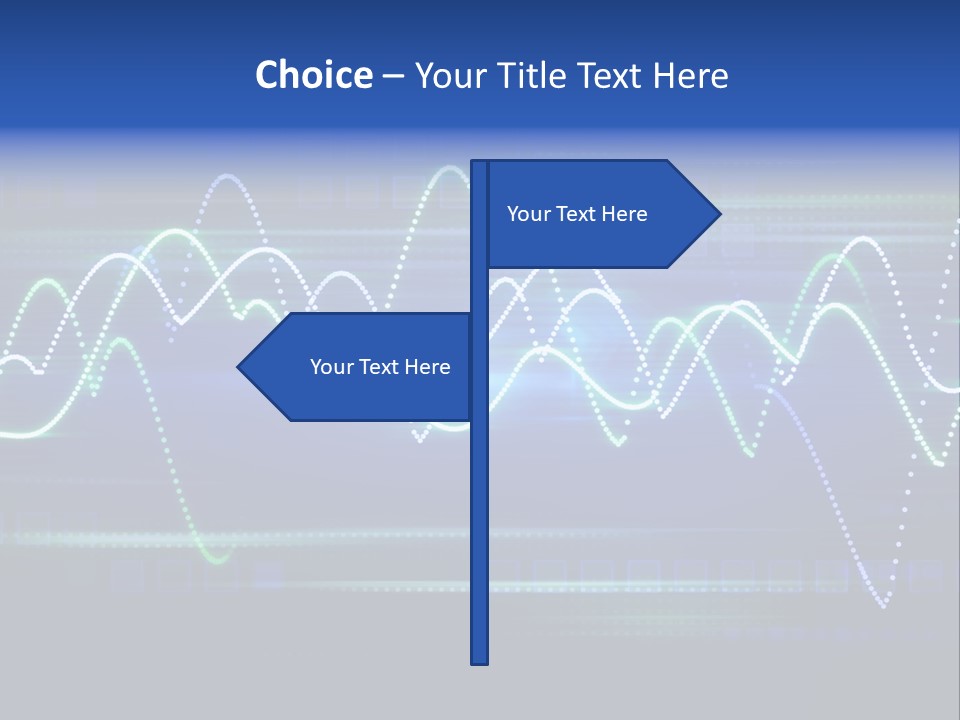 Choice – Your Title Text Here

Your Text Here

Your Text Here